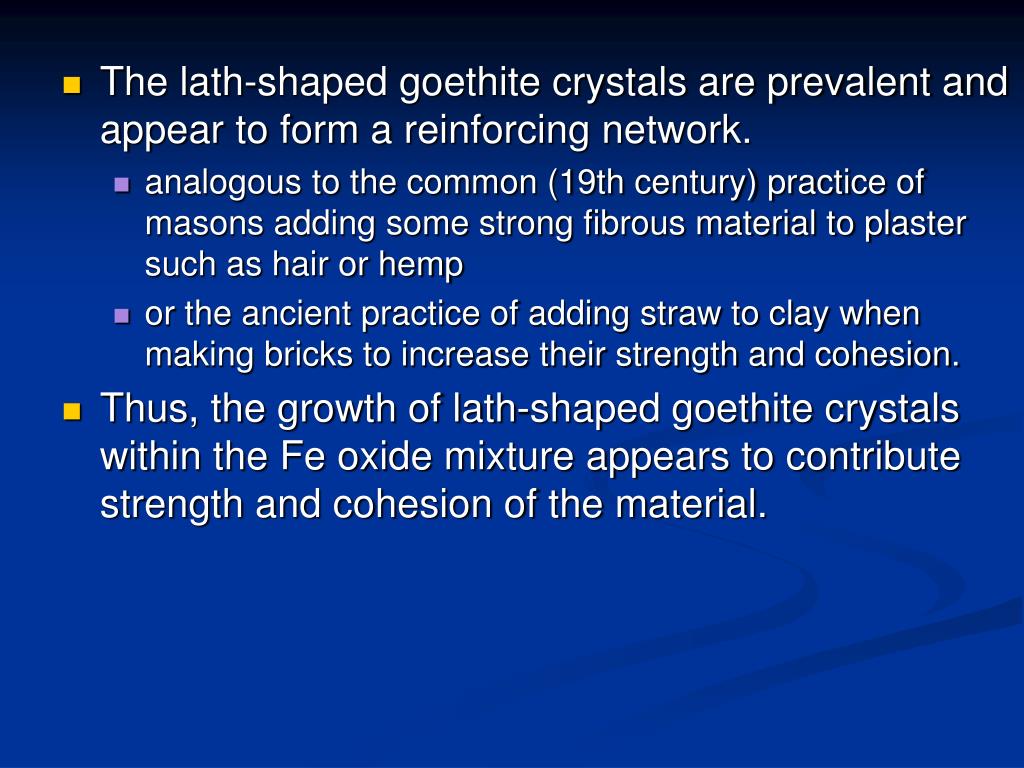 The lath-shaped goethite crystals are prevalent and appear to form a reinforcing network.

analogous to the common (19th century) practice of masons adding some strong fibrous material to plaster such as hair or hemp

or the ancient practice of adding straw to clay when making bricks to increase their strength and cohesion.

Thus, the growth of lath-shaped goethite crystals within the Fe oxide mixture appears to contribute strength and cohesion of the material.